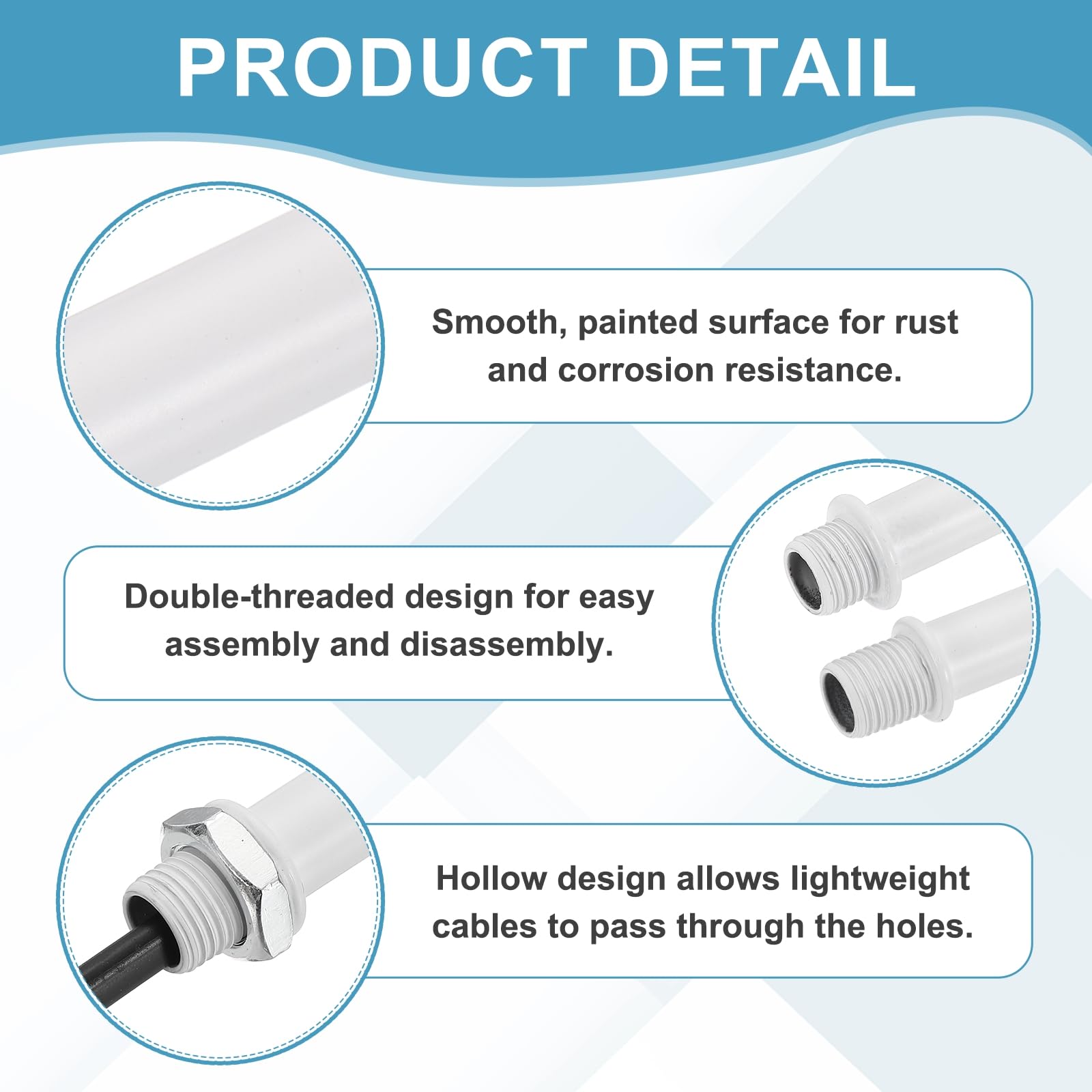 PRODUCT DETAIL

Smooth, painted surface for rust and corrosion resistance.

Double-threaded design for easy assembly and disassembly.

Hollow design allows lightweight cables to pass through the holes.